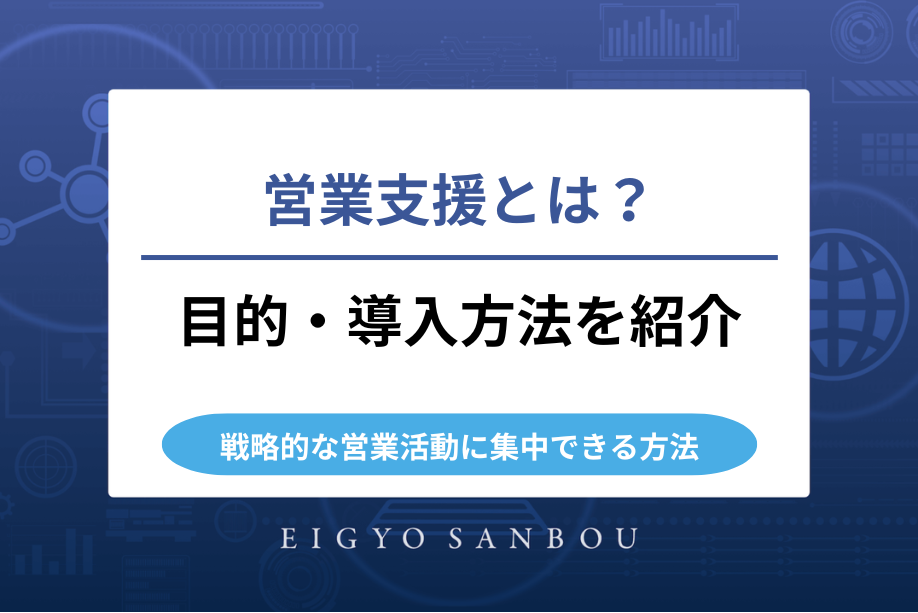 営業支援とは？

目的・導入方法を紹介

戦略的な営業活動に集中できる方法

EIGYO SANBOU